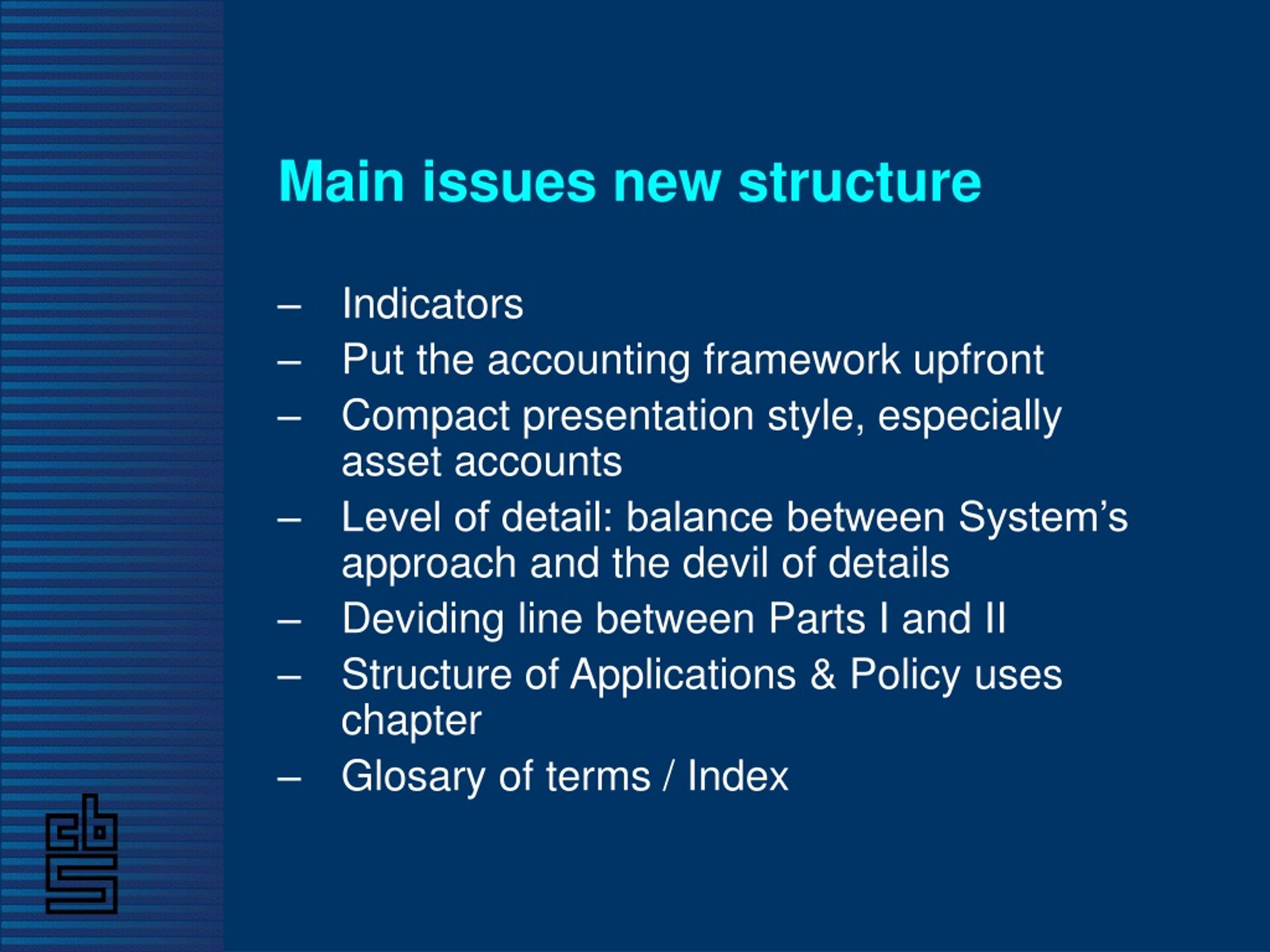 Main issues new structure

– Indicators
– Put the accounting framework upfront
– Compact presentation style, especially asset accounts
– Level of detail: balance between System's approach and the devil of details
– Deviding line between Parts I and II
– Structure of Applications & Policy uses chapter
– Glosary of terms / Index

cbs